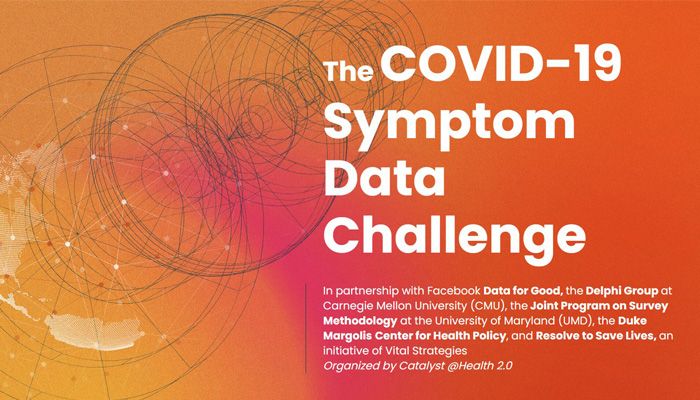 The COVID-19 Symptom Data Challenge

In partnership with Facebook Data for Good, the Delphi Group at Carnegie Mellon University (CMU), the Joint Program on Survey Methodology at the University of Maryland (UMD), the Duke Margolis Center for Health Policy, and Resolve to Save Lives, an initiative of Vital Strategies
Organized by Catalyst @Health 2.0